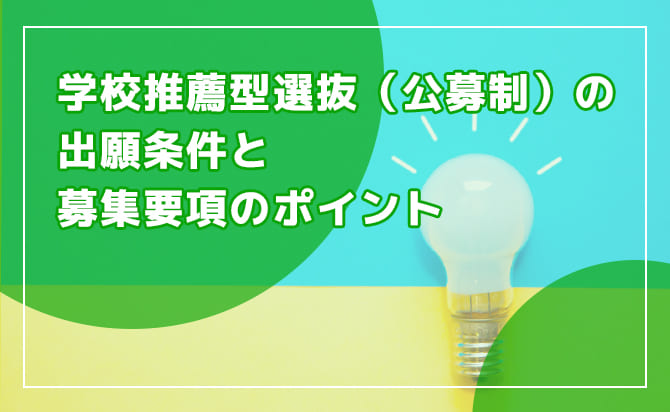 学校推薦型選抜（公募制）の出願条件と募集要項のポイント